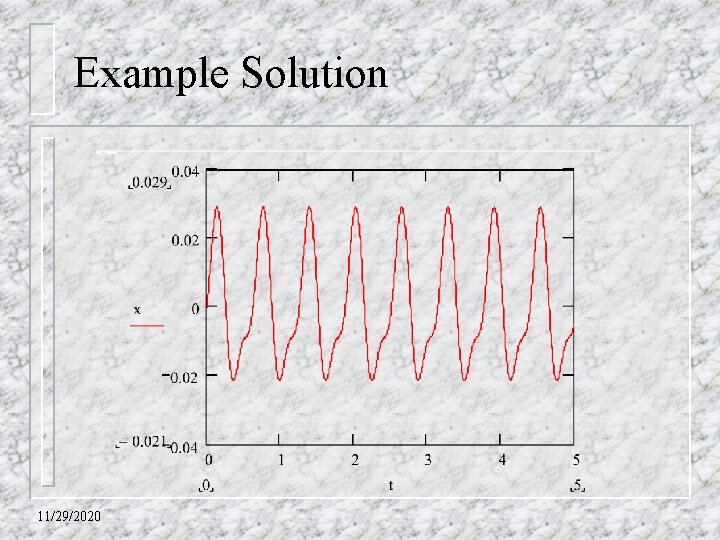 Example Solution

0.029

0.04

0.02

x

0

−0.02

− 0.021

−0.04

0

1

2

3

4

5

0

t

5

11/29/2020